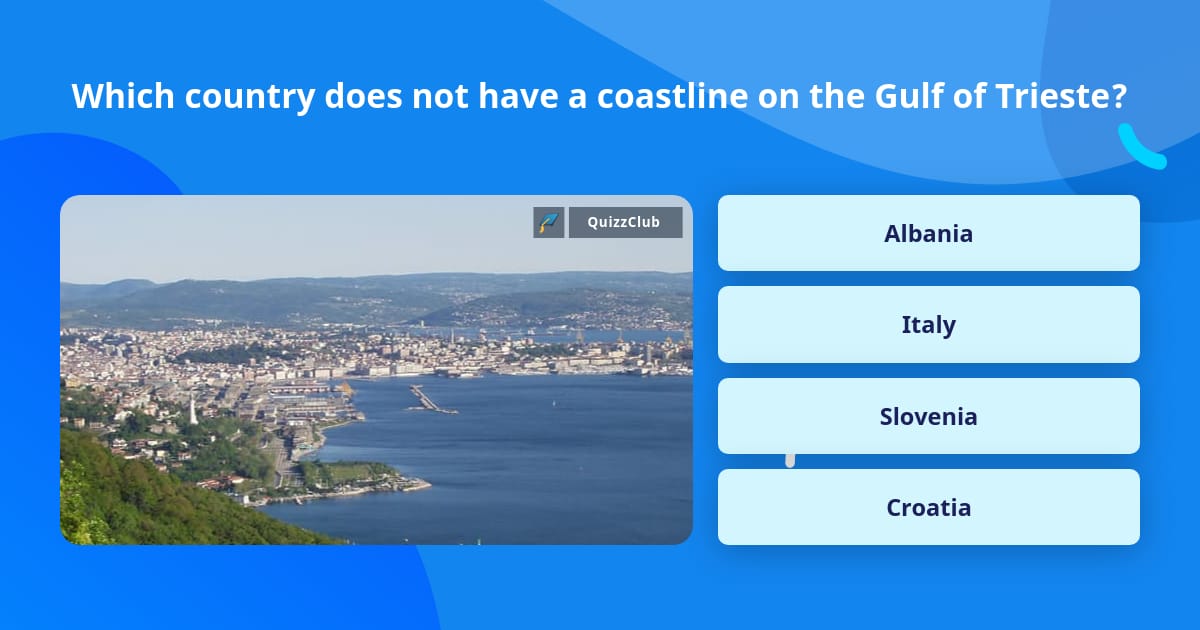 Which country does not have a coastline on the Gulf of Trieste?

QuizzClub

Albania

Italy

Slovenia

Croatia